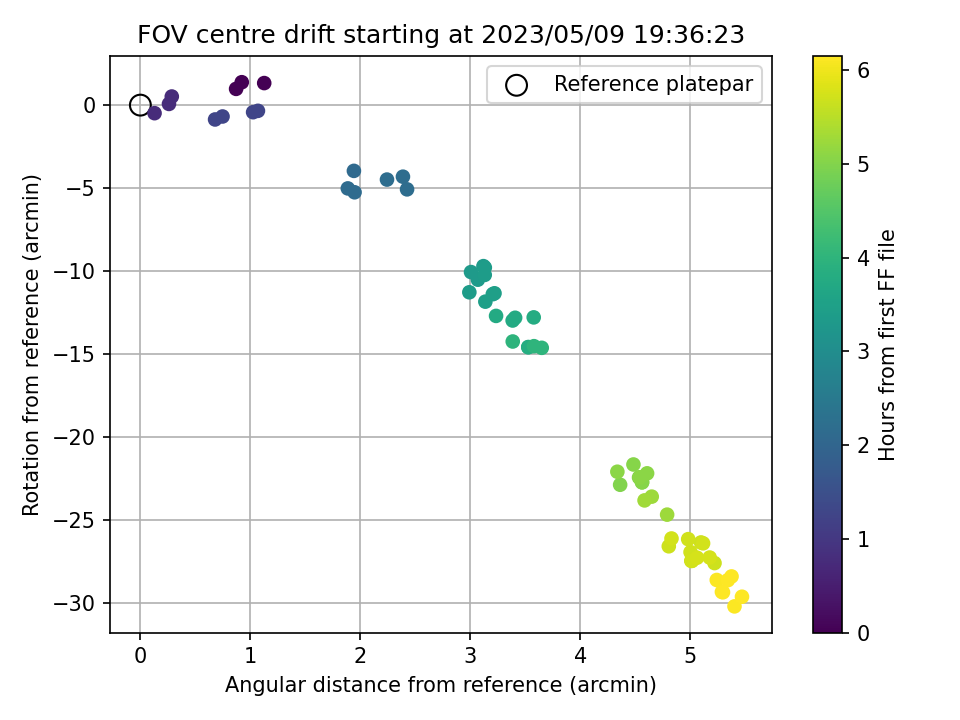 FOV centre drift starting at 2023/05/09 19:36:23

Reference platepar

Rotation from reference (arcmin)

0
−5
−10
−15
−20
−25
−30

0 1 2 3 4 5

Angular distance from reference (arcmin)

Hours from first FF file

0 1 2 3 4 5 6